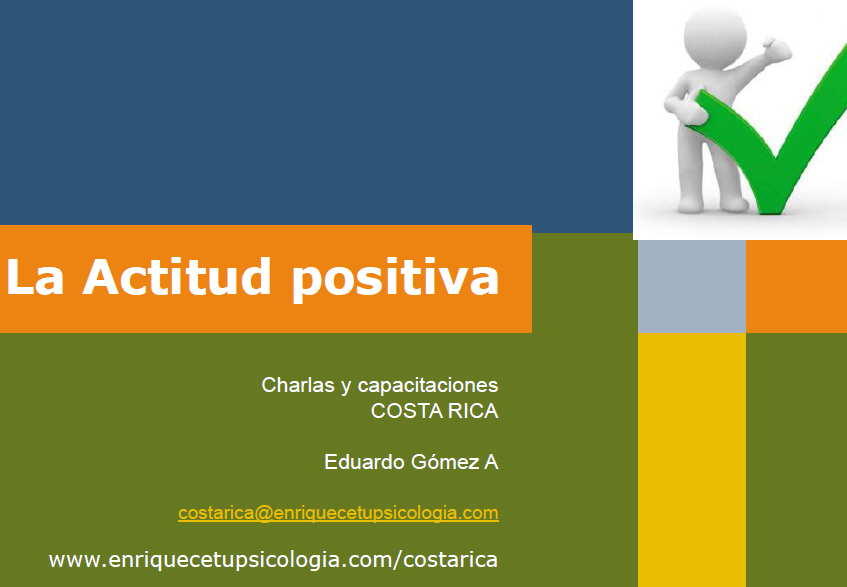 La Actitud positiva

Charlas y capacitaciones
COSTA RICA

Eduardo Gómez A

costarica@enriquecetupsicologia.com

www.enriquecetupsicologia.com/costarica